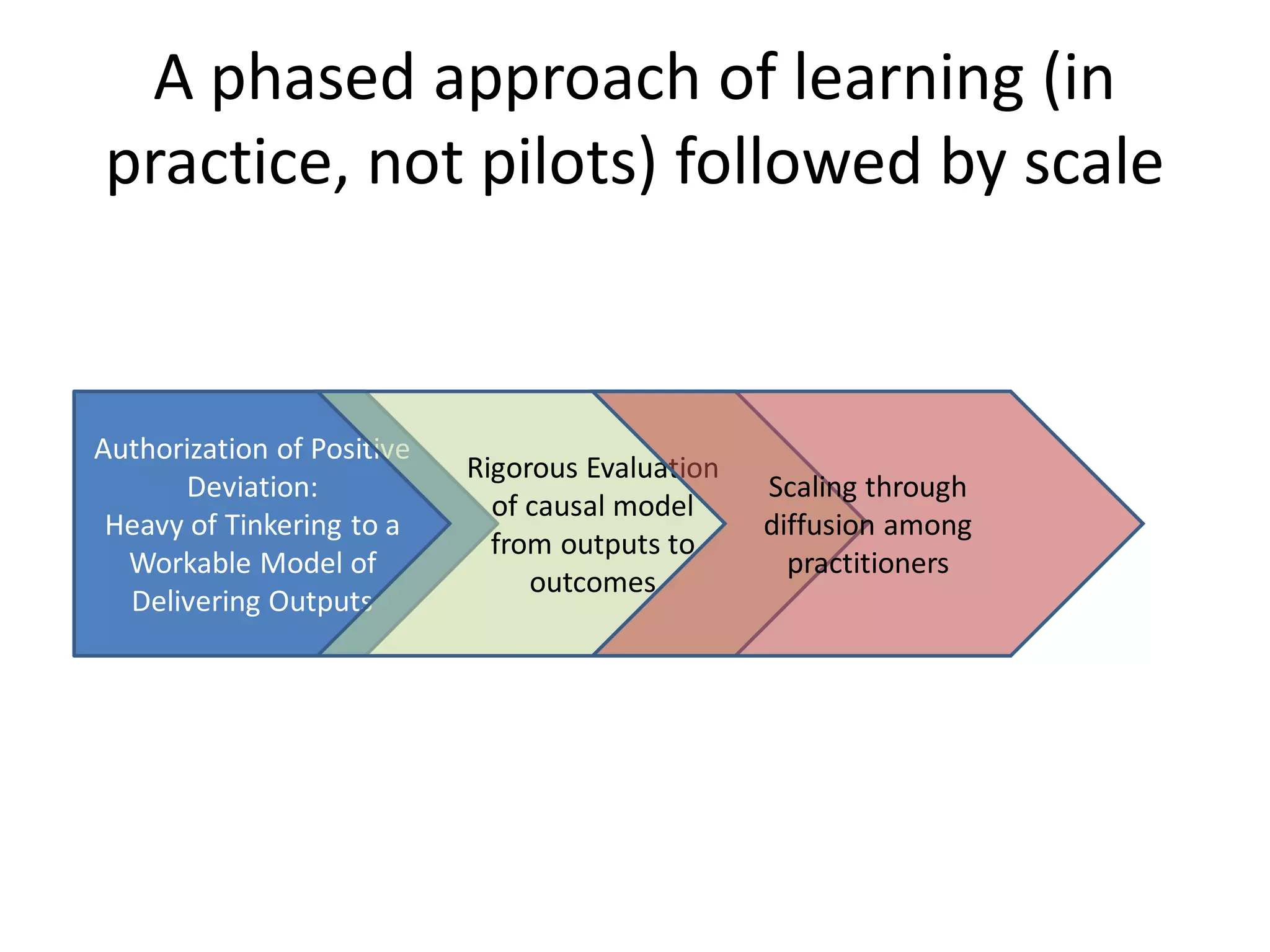 A phased approach of learning (in practice, not pilots) followed by scale

Authorization of Positive Deviation:
Heavy of Tinkering to a Workable Model of Delivering Outputs

Rigorous Evaluation of causal model from outputs to outcomes

Scaling through diffusion among practitioners